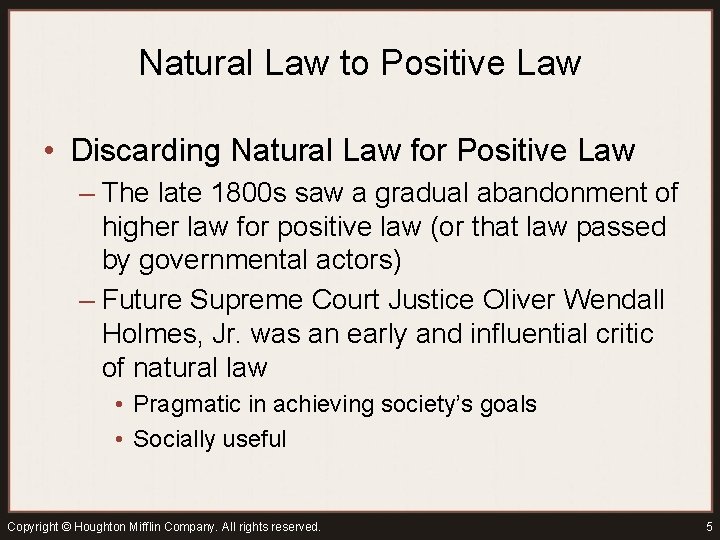 Natural Law to Positive Law

• Discarding Natural Law for Positive Law

– The late 1800s saw a gradual abandonment of higher law for positive law (or that law passed by governmental actors)

– Future Supreme Court Justice Oliver Wendall Holmes, Jr. was an early and influential critic of natural law

• Pragmatic in achieving society's goals

• Socially useful

Copyright © Houghton Mifflin Company. All rights reserved.

5